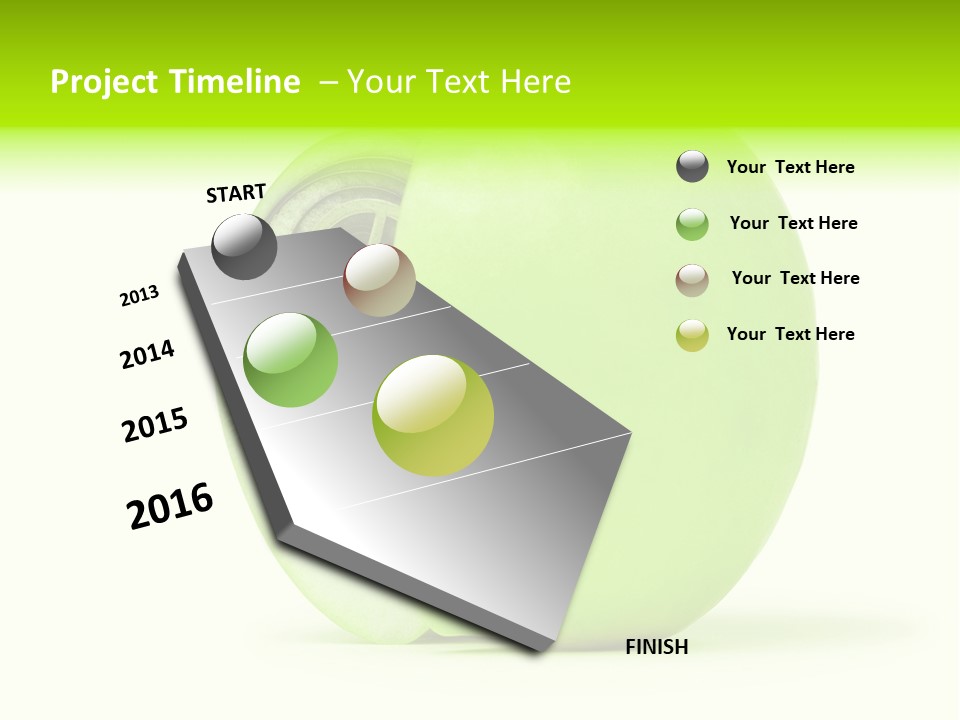 Project Timeline – Your Text Here

START

2013

2014

2015

2016

FINISH

Your Text Here

Your Text Here

Your Text Here

Your Text Here